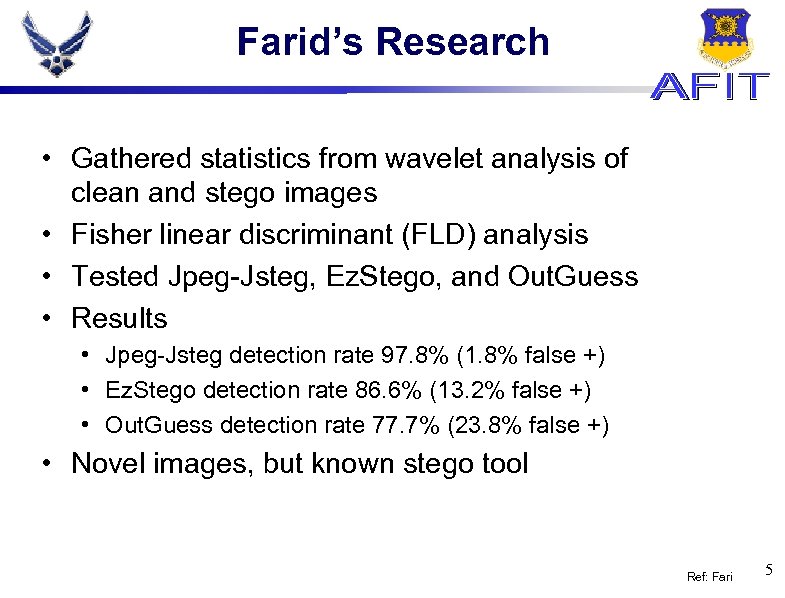 Farid's Research

AFIT

• Gathered statistics from wavelet analysis of clean and stego images
• Fisher linear discriminant (FLD) analysis
• Tested Jpeg-Jsteg, EzStego, and OutGuess
• Results
  • Jpeg-Jsteg detection rate 97.8% (1.8% false +)
  • EzStego detection rate 86.6% (13.2% false +)
  • OutGuess detection rate 77.7% (23.8% false +)
• Novel images, but known stego tool

Ref: Fari

5